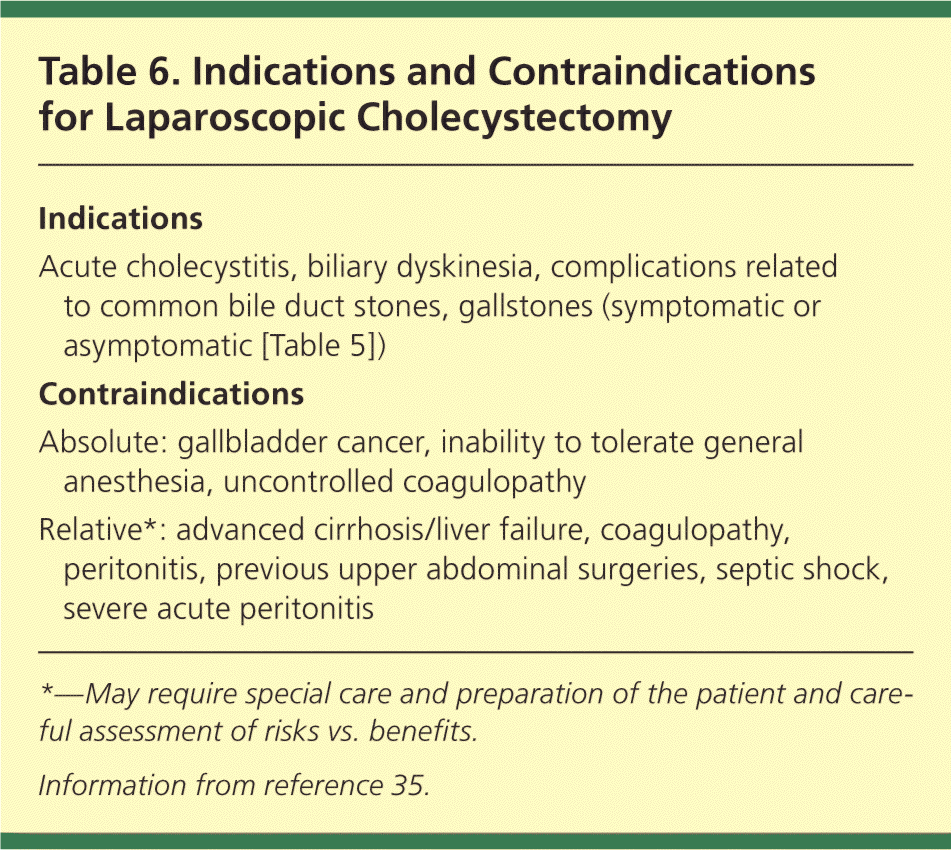 Table 6. Indications and Contraindications for Laparoscopic Cholecystectomy

Indications

Acute cholecystitis, biliary dyskinesia, complications related to common bile duct stones, gallstones (symptomatic or asymptomatic [Table 5])

Contraindications

Absolute: gallbladder cancer, inability to tolerate general anesthesia, uncontrolled coagulopathy

Relative*: advanced cirrhosis/liver failure, coagulopathy, peritonitis, previous upper abdominal surgeries, septic shock, severe acute peritonitis

*—May require special care and preparation of the patient and careful assessment of risks vs. benefits.

Information from reference 35.